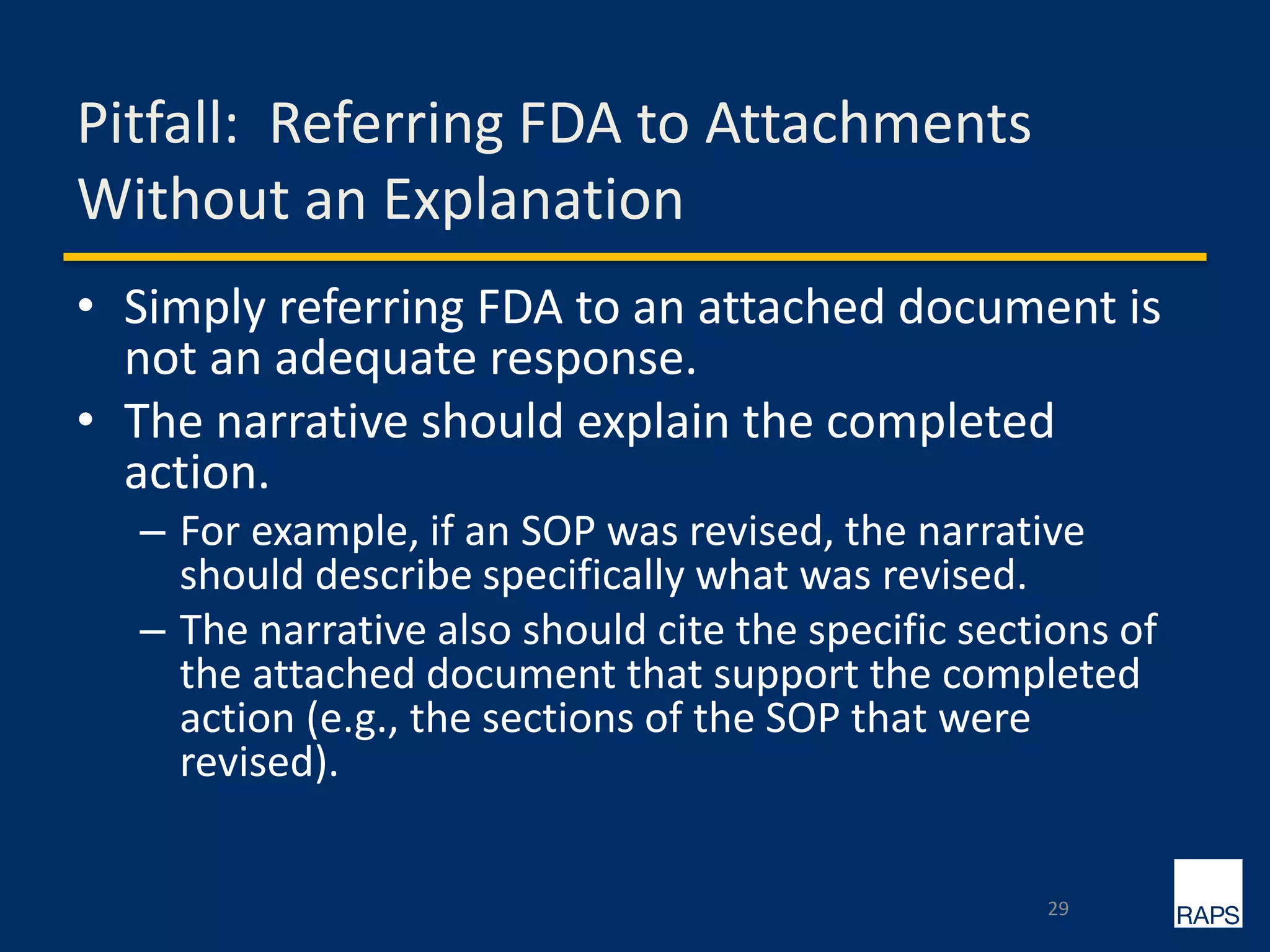 Pitfall: Referring FDA to Attachments Without an Explanation

• Simply referring FDA to an attached document is not an adequate response.
• The narrative should explain the completed action.
– For example, if an SOP was revised, the narrative should describe specifically what was revised.
– The narrative also should cite the specific sections of the attached document that support the completed action (e.g., the sections of the SOP that were revised).

29

RAPS